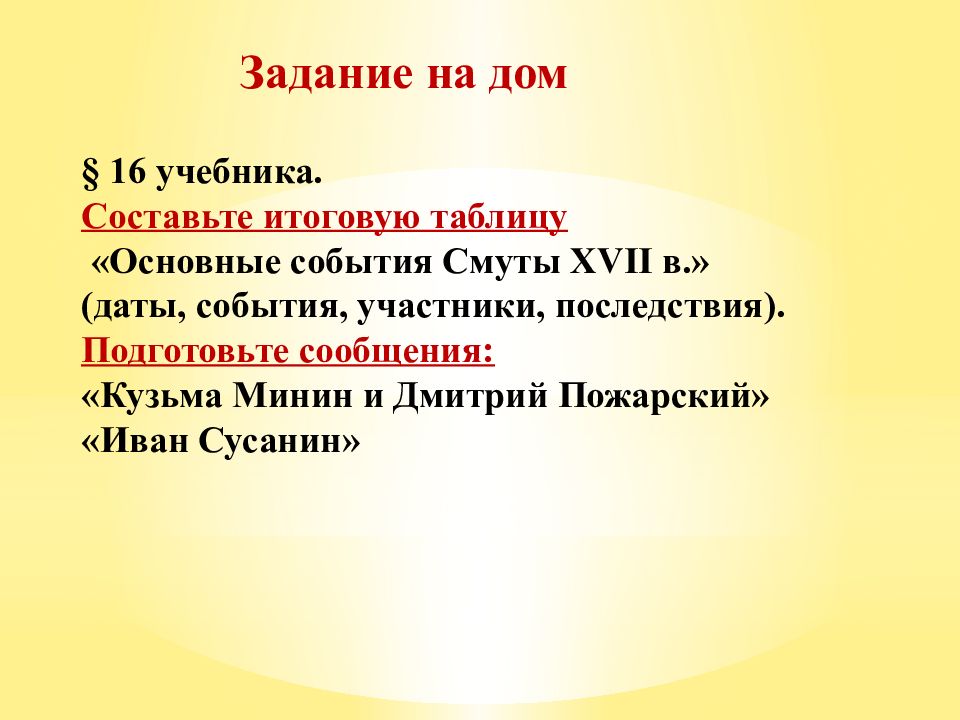 Задание на дом

§ 16 учебника.
Составьте итоговую таблицу
«Основные события Смуты XVII в.»
(даты, события, участники, последствия).
Подготовьте сообщения:
«Кузьма Минин и Дмитрий Пожарский»
«Иван Сусанин»